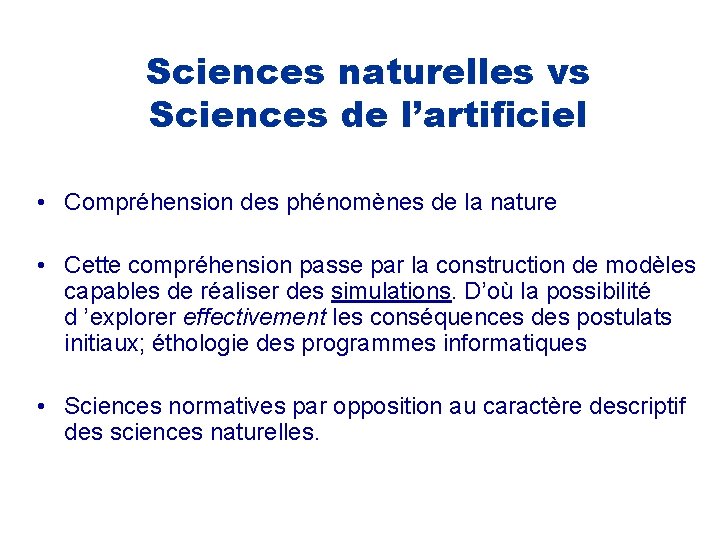 Sciences naturelles vs Sciences de l’artificiel

• Compréhension des phénomènes de la nature

• Cette compréhension passe par la construction de modèles capables de réaliser des simulations. D’où la possibilité d ’explorer effectivement les conséquences des postulats initiaux; éthologie des programmes informatiques

• Sciences normatives par opposition au caractère descriptif des sciences naturelles.